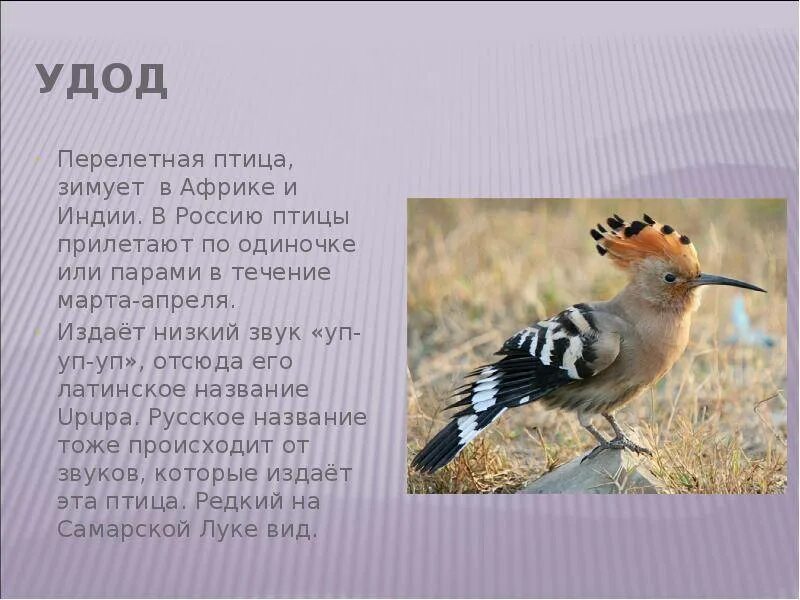 УДОД

Перелетная птица, зимует в Африке и Индии. В Россию птицы прилетают по одиночке или парами в течение марта-апреля.

Издаёт низкий звук «уп-уп-уп», отсюда его латинское название Upupa. Русское название тоже происходит от звуков, которые издаёт эта птица. Редкий на Самарской Луке вид.